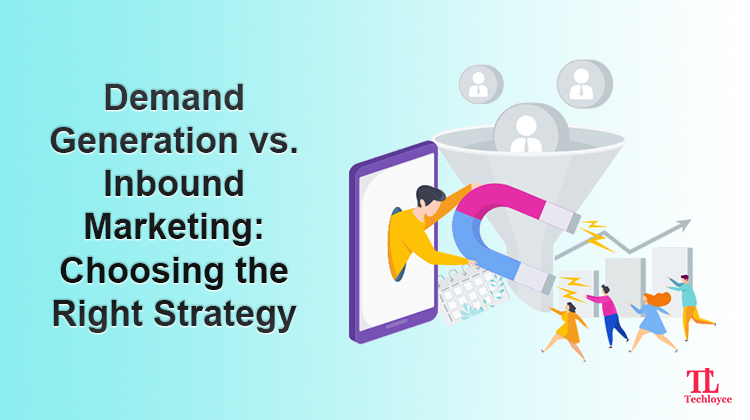 Demand Generation vs. Inbound Marketing: Choosing the Right Strategy

TL
Techloyce